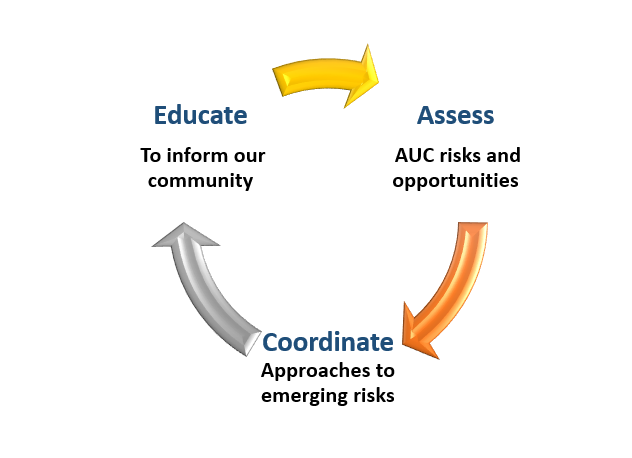 Educate

To inform our community

Assess

AUC risks and opportunities

Coordinate

Approaches to emerging risks